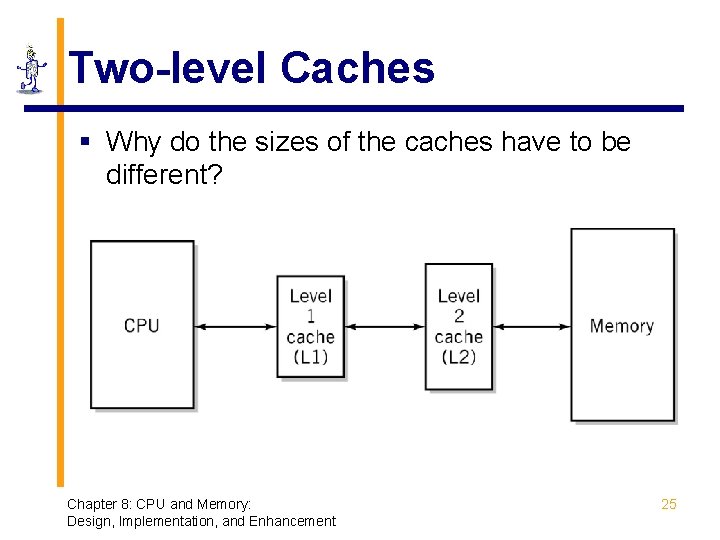 Two-level Caches

▪ Why do the sizes of the caches have to be different?

CPU

Level 1 cache (L1)

Level 2 cache (L2)

Memory

Chapter 8: CPU and Memory: Design, Implementation, and Enhancement

25